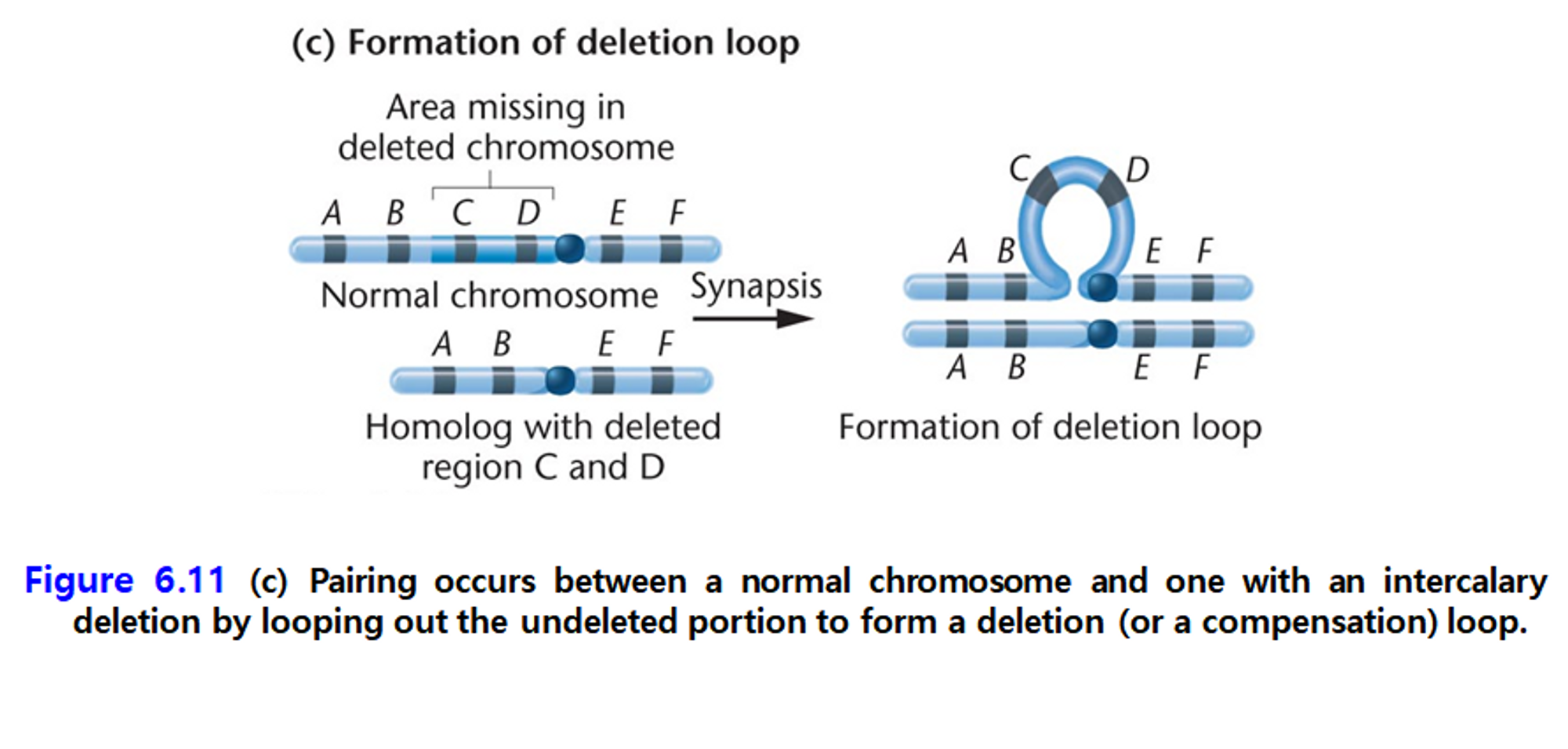 (c) Formation of deletion loop

Area missing in deleted chromosome

A B C D E F

Normal chromosome

Synapsis

A B E F

Homolog with deleted region C and D

C D

A B E F

A B E F

Formation of deletion loop

Figure 6.11 (c) Pairing occurs between a normal chromosome and one with an intercalary deletion by looping out the undeleted portion to form a deletion (or a compensation) loop.